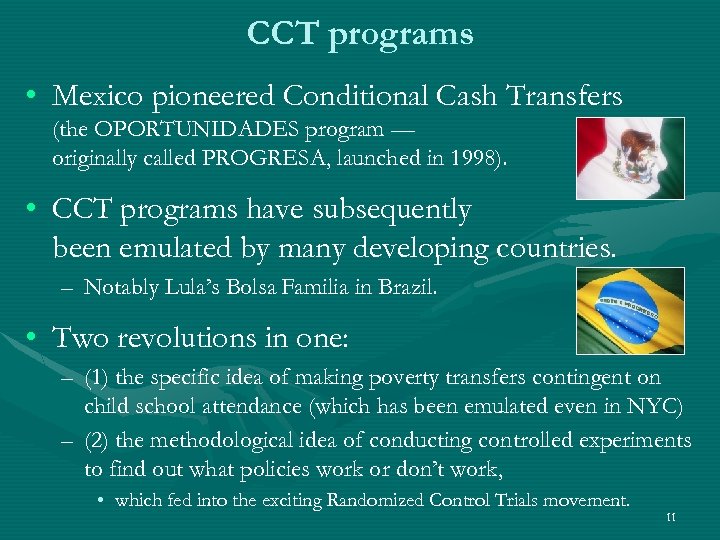 CCT programs

• Mexico pioneered Conditional Cash Transfers (the OPORTUNIDADES program — originally called PROGRESA, launched in 1998).

• CCT programs have subsequently been emulated by many developing countries.

– Notably Lula's Bolsa Familia in Brazil.

• Two revolutions in one:

– (1) the specific idea of making poverty transfers contingent on child school attendance (which has been emulated even in NYC)

– (2) the methodological idea of conducting controlled experiments to find out what policies work or don't work,

• which fed into the exciting Randomized Control Trials movement.

11